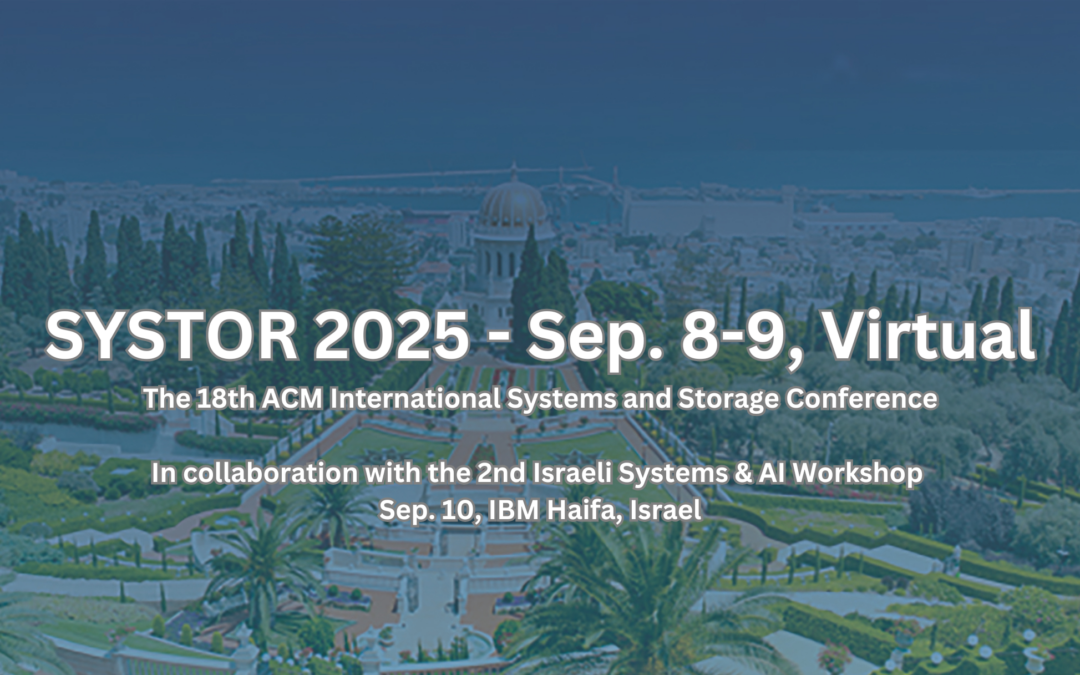 SYSTOR 2025 - Sep. 8-9, Virtual

The 18th ACM International Systems and Storage Conference

In collaboration with the 2nd Israeli Systems & AI Workshop
Sep. 10, IBM Haifa, Israel